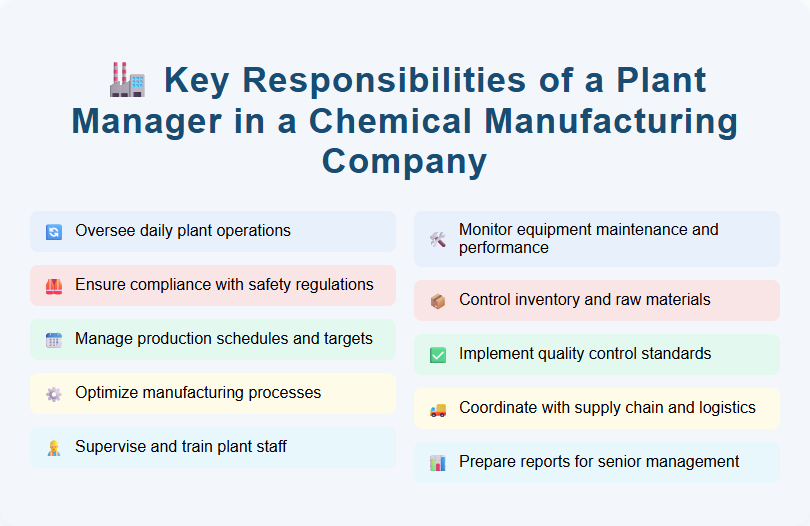 Key Responsibilities of a Plant Manager in a Chemical Manufacturing Company

Oversee daily plant operations

Ensure compliance with safety regulations

Manage production schedules and targets

Optimize manufacturing processes

Supervise and train plant staff

Monitor equipment maintenance and performance

Control inventory and raw materials

Implement quality control standards

Coordinate with supply chain and logistics

Prepare reports for senior management